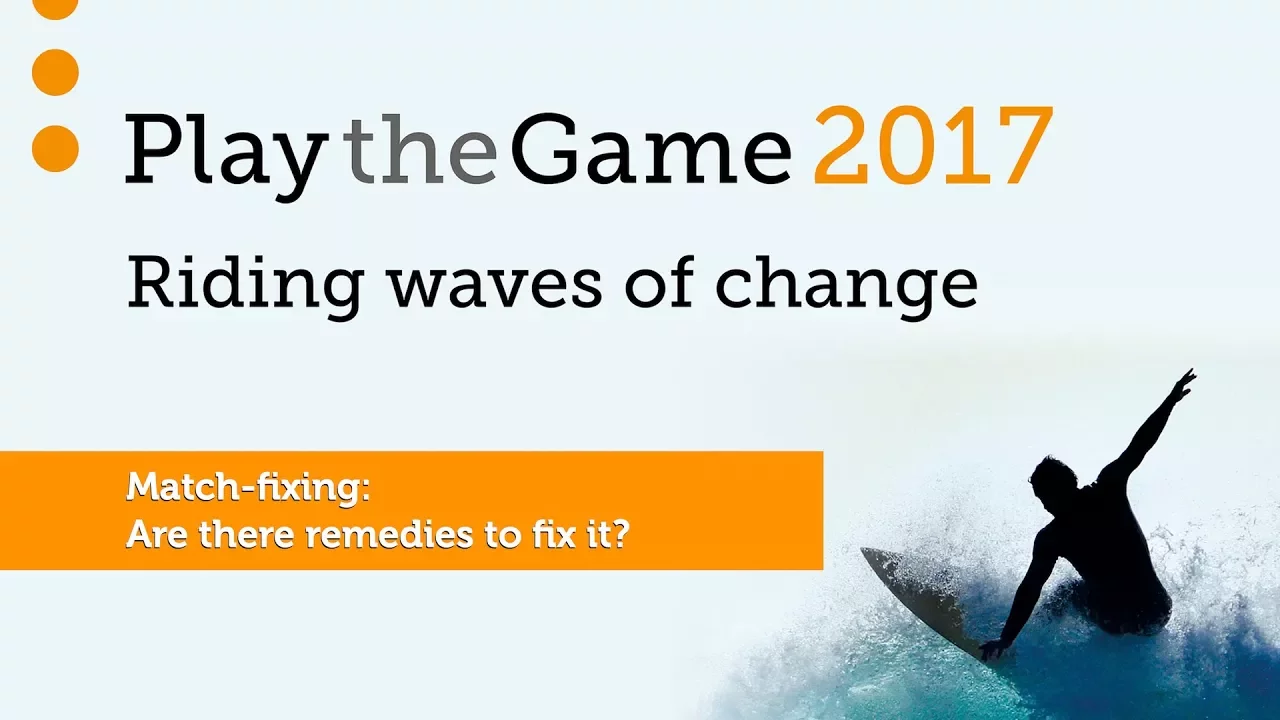 Play the Game 2017

Riding waves of change

Match-fixing:
Are there remedies to fix it?